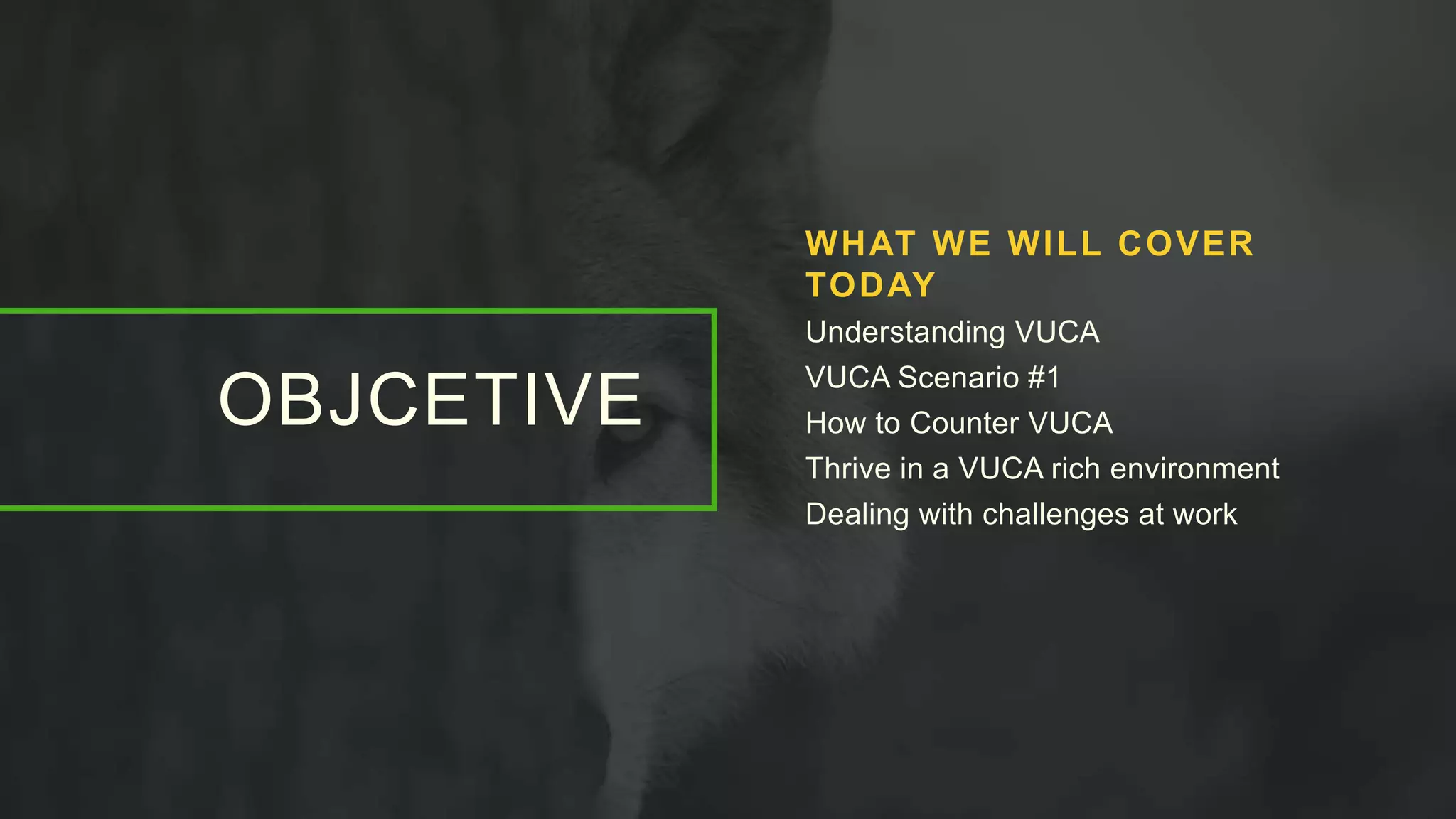 OBJCETIVE

WHAT WE WILL COVER TODAY

Understanding VUCA
VUCA Scenario #1
How to Counter VUCA
Thrive in a VUCA rich environment
Dealing with challenges at work